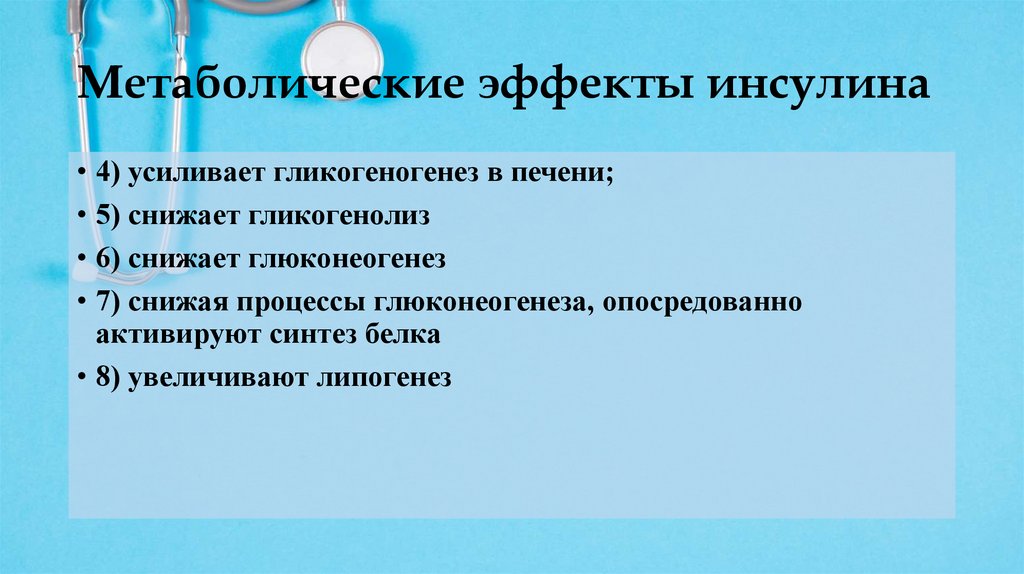 Метаболические эффекты инсулина

• 4) усиливает гликогеногенез в печени;

• 5) снижает гликогенолиз

• 6) снижает глюконеогенез

• 7) снижая процессы глюконеогенеза, опосредованно активируют синтез белка

• 8) увеличивают липогенез